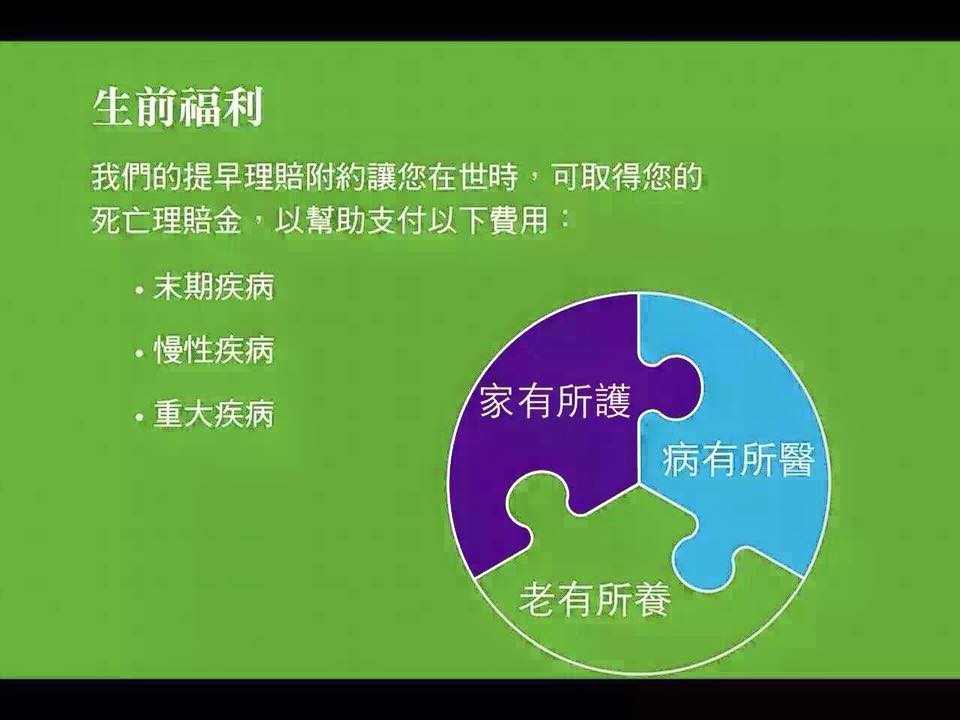 生前福利

我們的提早理賠附約讓您在世時，可取得您的死亡理賠金，以幫助支付以下費用：

• 末期疾病
• 慢性疾病
• 重大疾病

家有所護
病有所醫
老有所養